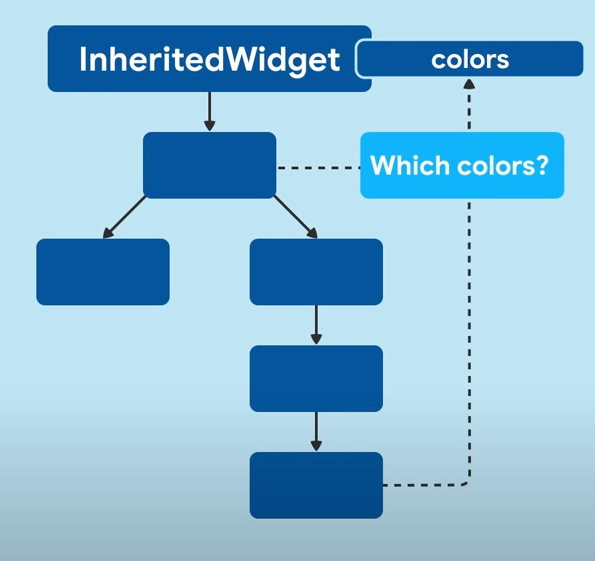 InheritedWidget
colors
Which colors?